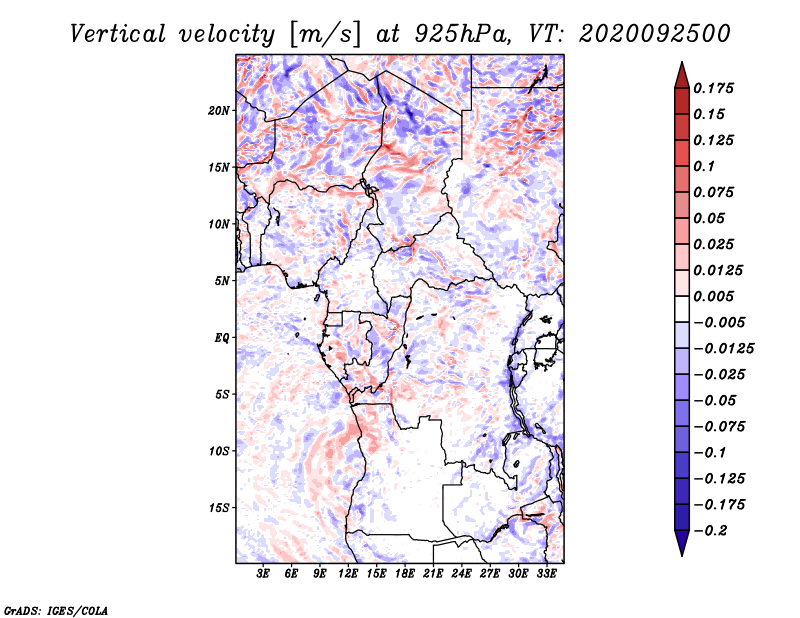 Vertical velocity [m/s] at 925hPa, VT: 2020092500

20N
15N
10N
5N
EQ
5S
10S
15S

3E 6E 9E 12E 15E 18E 21E 24E 27E 30E 33E

0.175
0.15
0.125
0.1
0.075
0.05
0.025
0.0125
0.005
−0.005
−0.0125
−0.025
−0.05
−0.075
−0.1
−0.125
−0.175
−0.2

GrADS: IGES/COLA